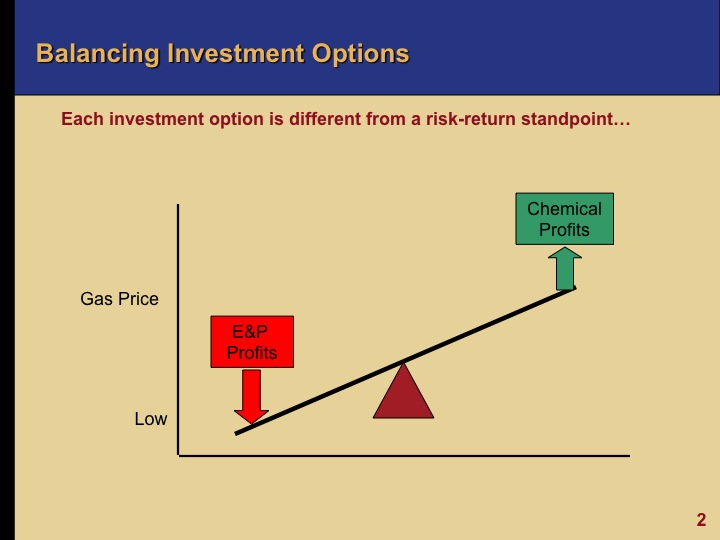 Balancing Investment Options

Each investment option is different from a risk-return standpoint…

Chemical Profits

Gas Price

E&P Profits

Low

2